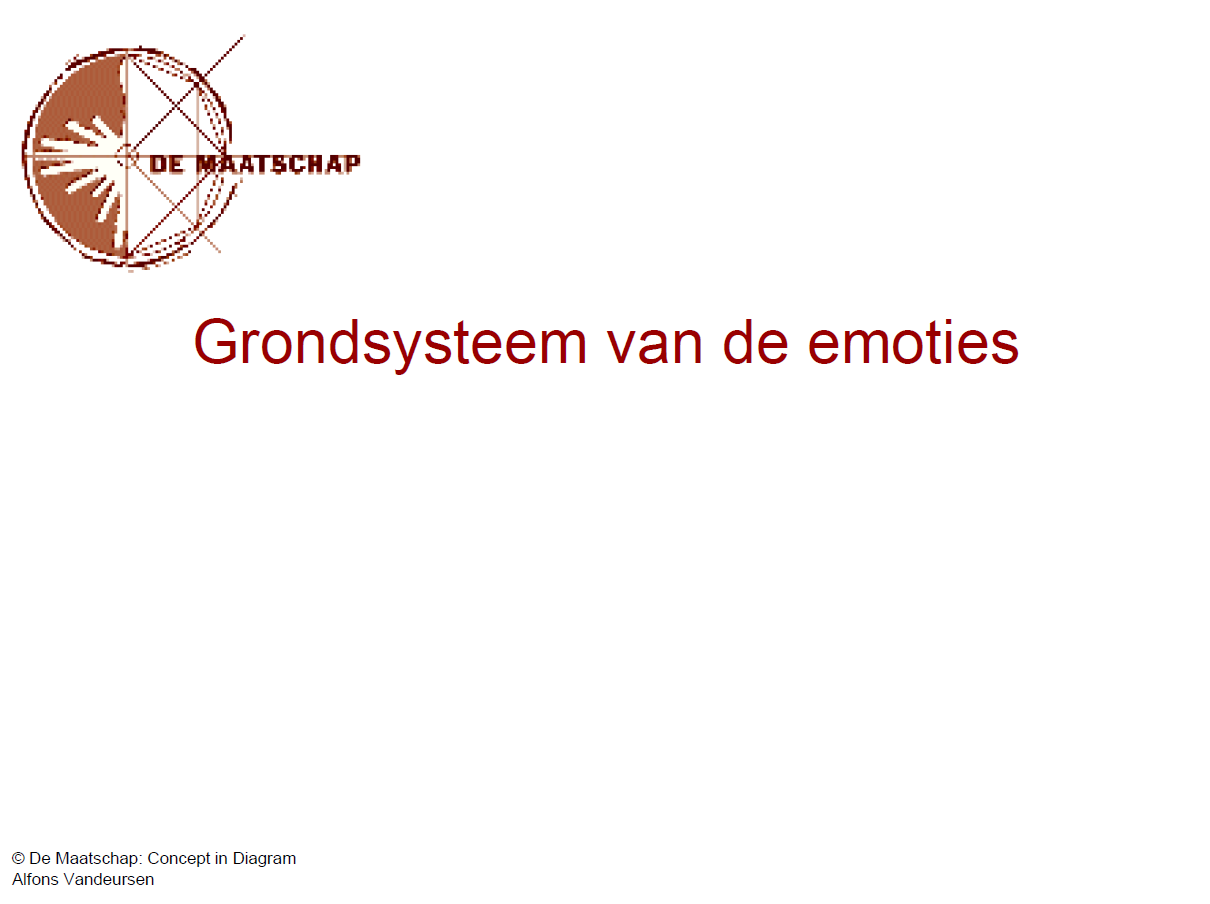 DE MAATSCHAP

Grondsysteem van de emoties

© De Maatschap: Concept in Diagram
Alfons Vandeursen